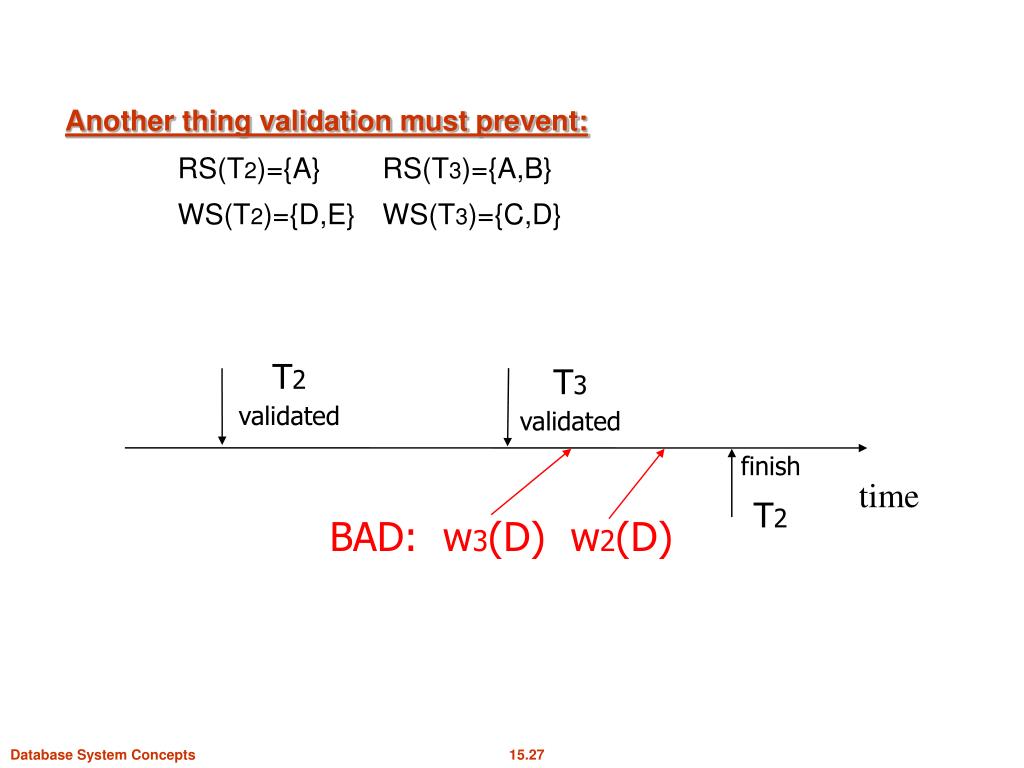 Another thing validation must prevent:

RS($T_2$)={A} RS($T_3$)={A,B}

WS($T_2$)={D,E} WS($T_3$)={C,D}

$T_2$
validated

$T_3$
validated

finish
$T_2$

time

BAD: $w_3$(D) $w_2$(D)

Database System Concepts

15.27